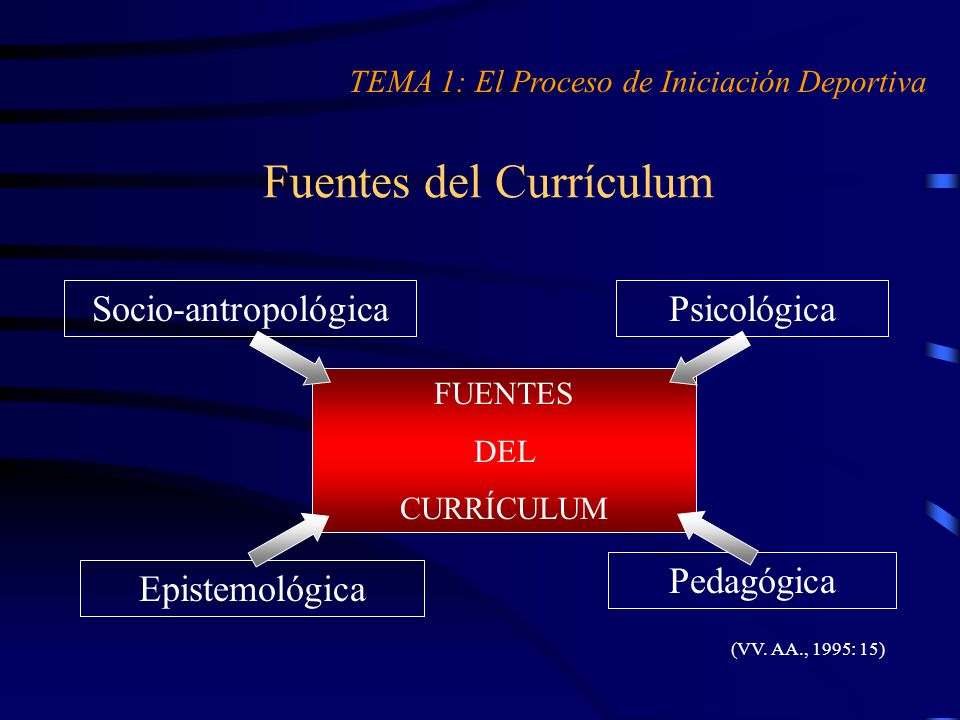 TEMA 1: El Proceso de Iniciación Deportiva

Fuentes del Currículum

Socio-antropológica

Psicológica

FUENTES
DEL
CURRÍCULUM

Epistemológica

Pedagógica

(VV. AA., 1995: 15)